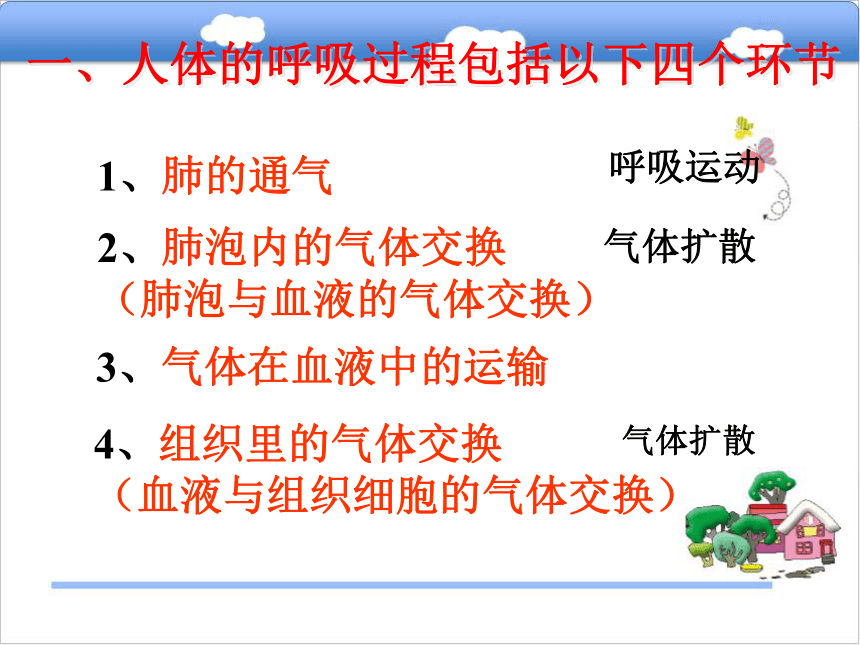 一、人体的呼吸过程包括以下四个环节

1、肺的通气　　呼吸运动

2、肺泡内的气体交换　　气体扩散
（肺泡与血液的气体交换）

3、气体在血液中的运输

4、组织里的气体交换　　气体扩散
（血液与组织细胞的气体交换）